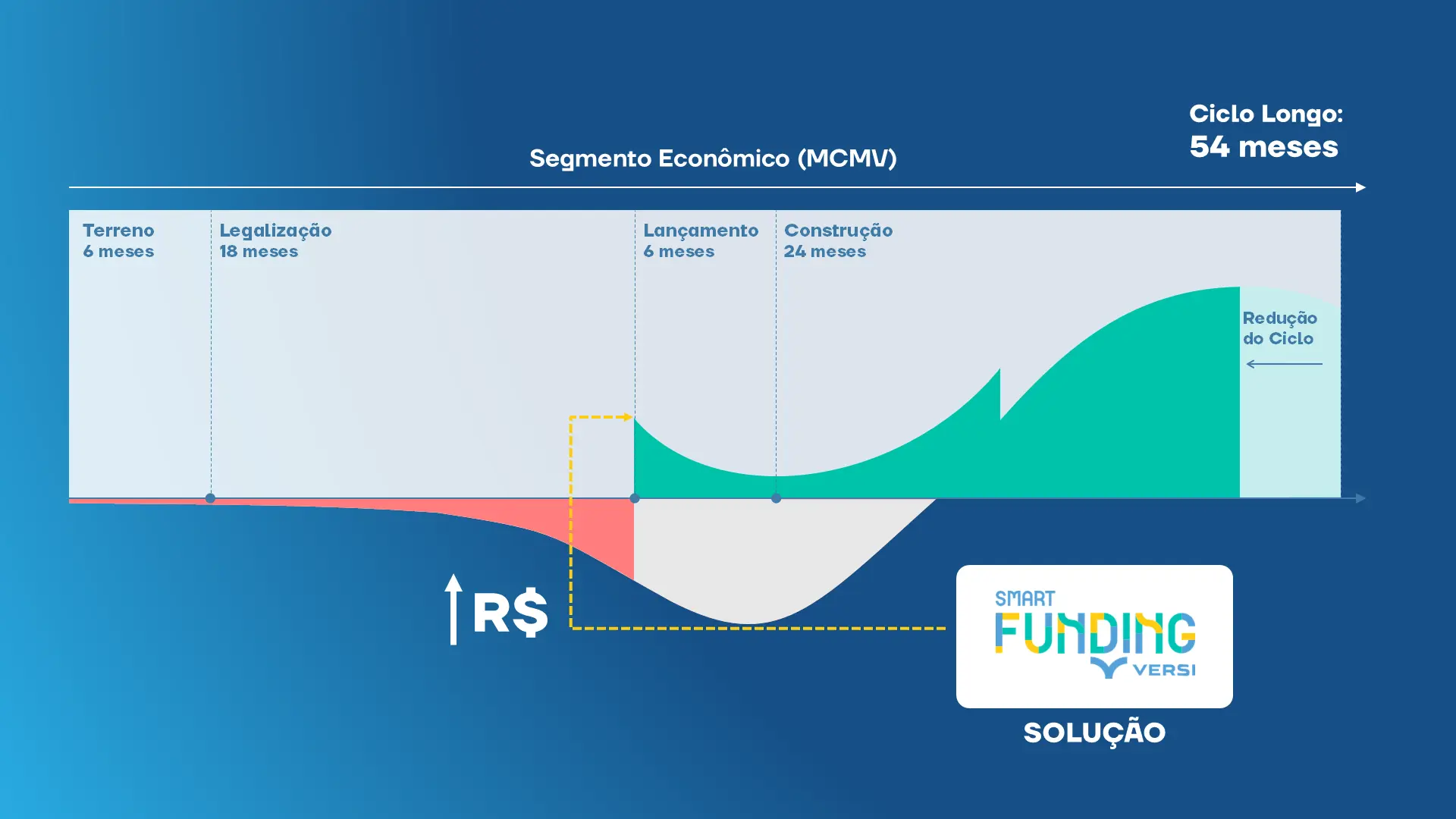 Ciclo Longo:
54 meses

Segmento Econômico (MCMV)

Terreno
6 meses

Legalização
18 meses

Lançamento
6 meses

Construção
24 meses

Redução do Ciclo

R$

SMART
FUNDING
VERSI

SOLUÇÃO